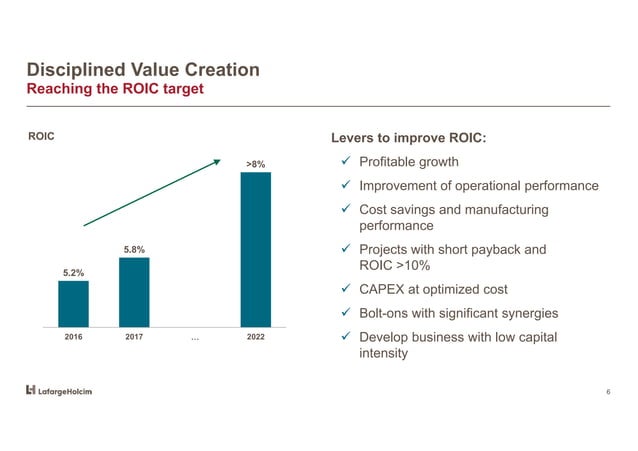 Disciplined Value Creation
Reaching the ROIC target

ROIC

5.2%
5.8%
>8%

2016
2017
...
2022

Levers to improve ROIC:

✓ Profitable growth
✓ Improvement of operational performance
✓ Cost savings and manufacturing performance
✓ Projects with short payback and ROIC >10%
✓ CAPEX at optimized cost
✓ Bolt-ons with significant synergies
✓ Develop business with low capital intensity

LafargeHolcim

6